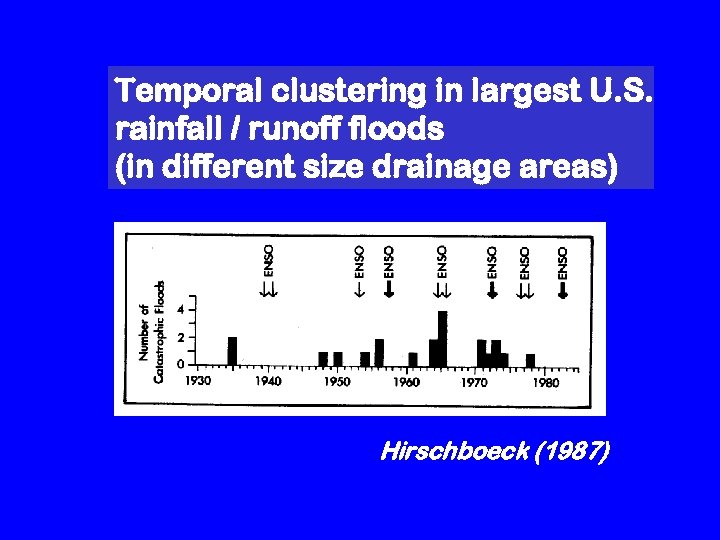 Temporal clustering in largest U.S. rainfall / runoff floods
(in different size drainage areas)

ENSO ENSO ENSO ENSO ENSO ENSO ENSO

Number of Catastrophic Floods

4
2
0

1930 1940 1950 1960 1970 1980

Hirschboeck (1987)